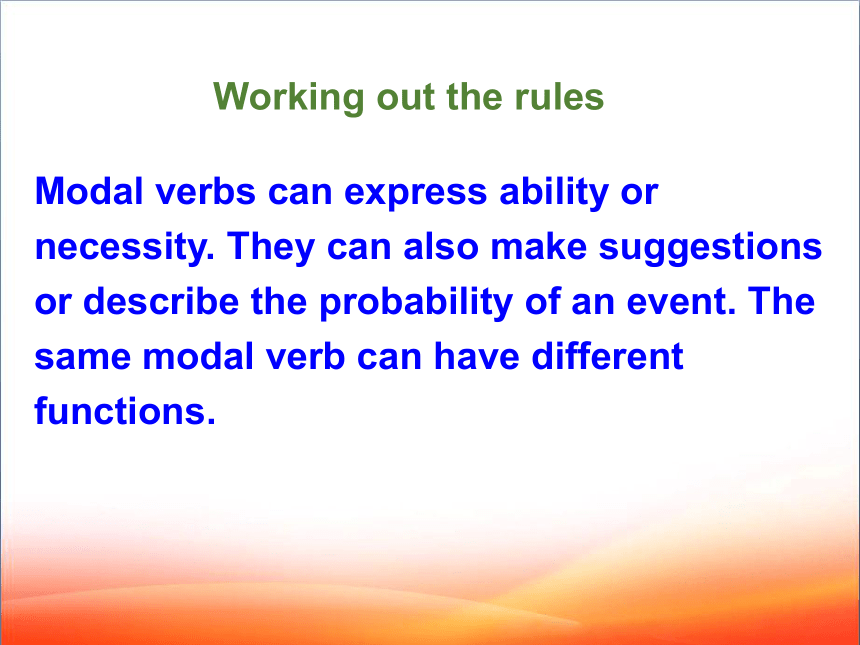 Working out the rules

Modal verbs can express ability or necessity. They can also make suggestions or describe the probability of an event. The same modal verb can have different functions.